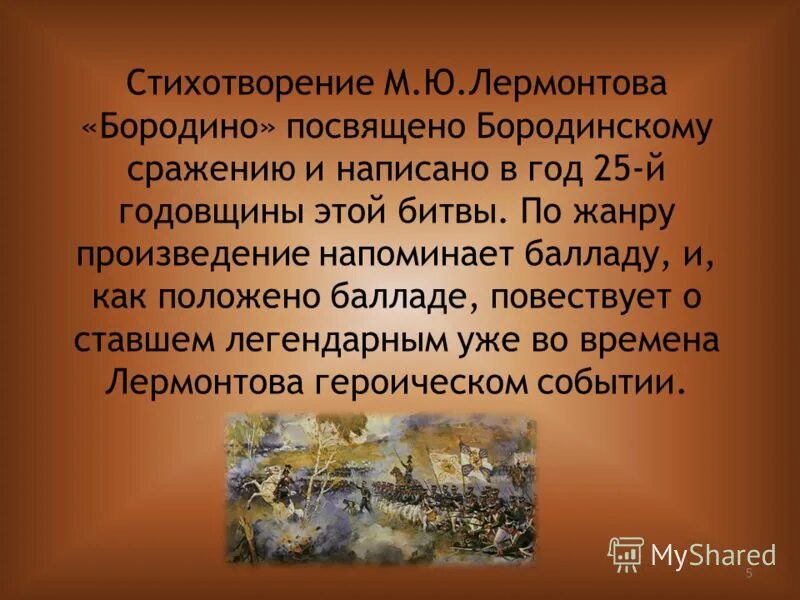 Стихотворение М.Ю.Лермонтова «Бородино» посвящено Бородинскому сражению и написано в год 25-й годовщины этой битвы. По жанру произведение напоминает балладу, и, как положено балладе, повествует о ставшем легендарным уже во времена Лермонтова героическом событии.

MyShared

5